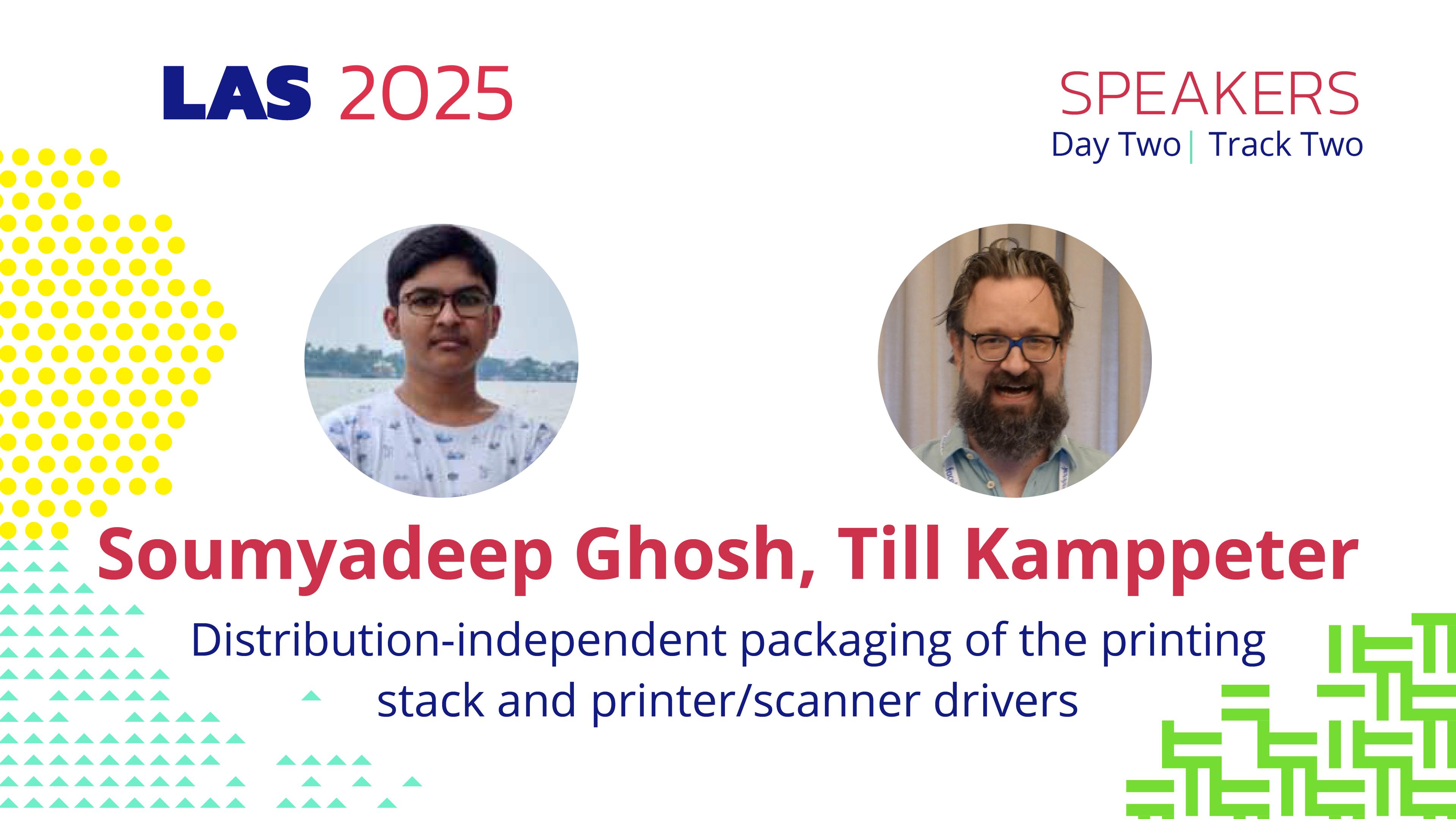 LAS 2025

SPEAKERS
Day Two | Track Two

Soumyadeep Ghosh, Till Kamppeter

Distribution-independent packaging of the printing stack and printer/scanner drivers